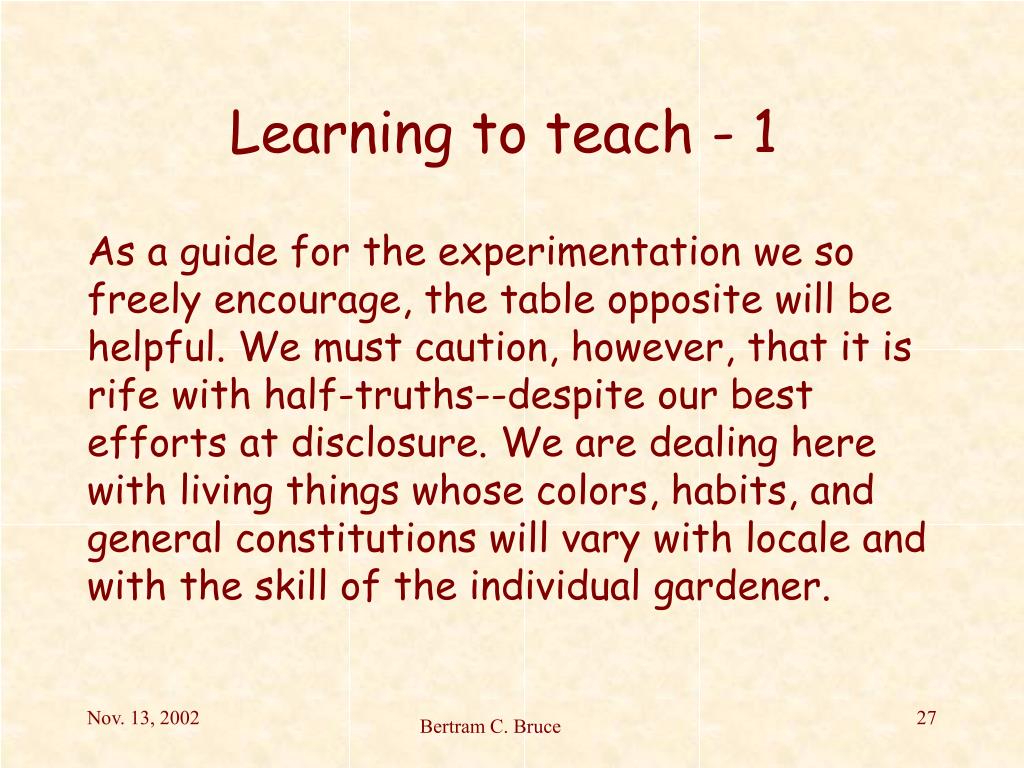 Learning to teach - 1

As a guide for the experimentation we so freely encourage, the table opposite will be helpful. We must caution, however, that it is rife with half-truths--despite our best efforts at disclosure. We are dealing here with living things whose colors, habits, and general constitutions will vary with locale and with the skill of the individual gardener.

Nov. 13, 2002

Bertram C. Bruce

27